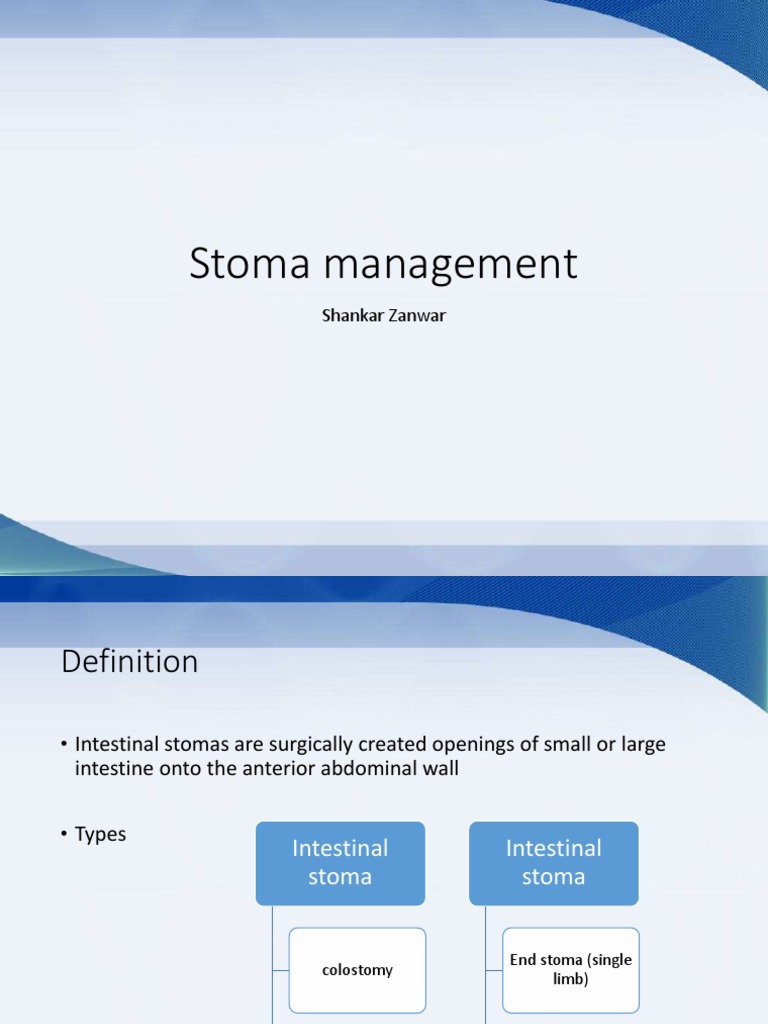 Stoma management

Shankar Zanwar

Definition

• Intestinal stomas are surgically created openings of small or large intestine onto the anterior abdominal wall

• Types

Intestinal stoma

colostomy

Intestinal stoma

End stoma (single limb)